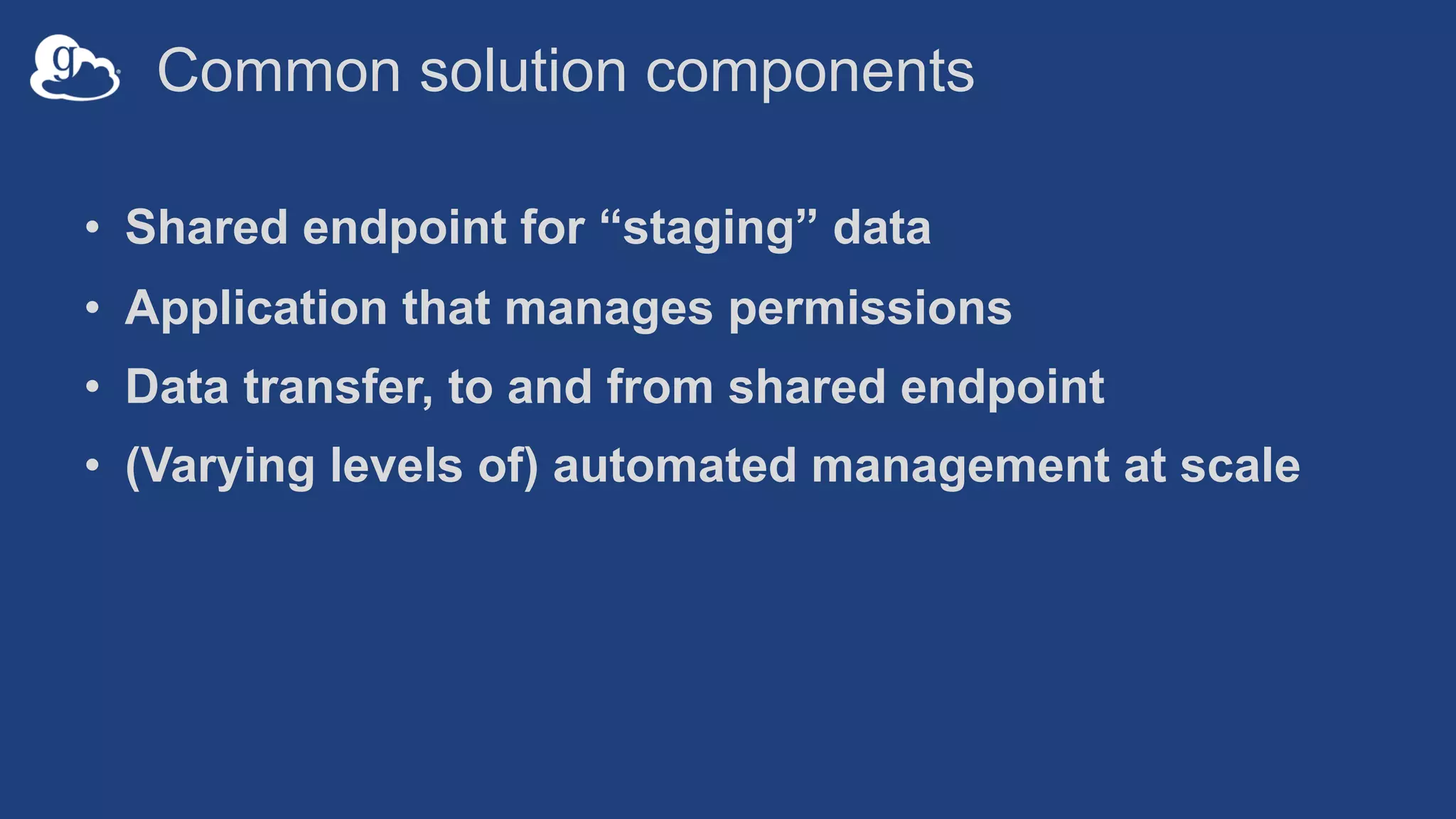 g

Common solution components

• Shared endpoint for “staging” data
• Application that manages permissions
• Data transfer, to and from shared endpoint
• (Varying levels of) automated management at scale